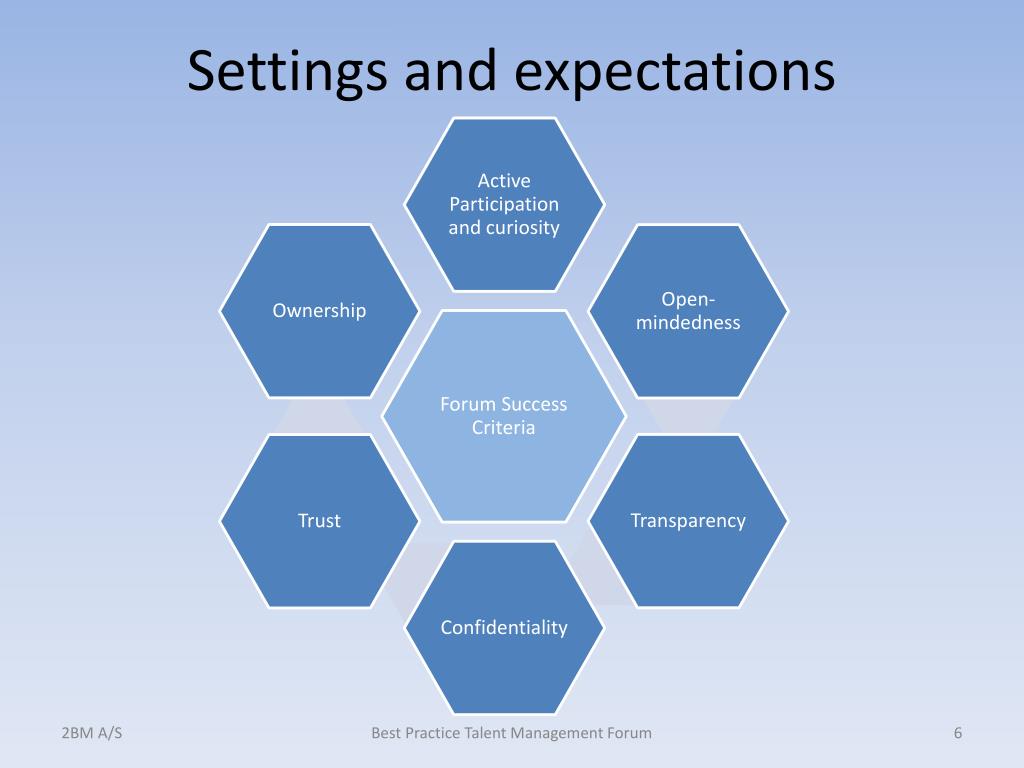 Settings and expectations

Active Participation and curiosity

Ownership

Open-mindedness

Forum Success Criteria

Trust

Transparency

Confidentiality

2BM A/S

Best Practice Talent Management Forum

6